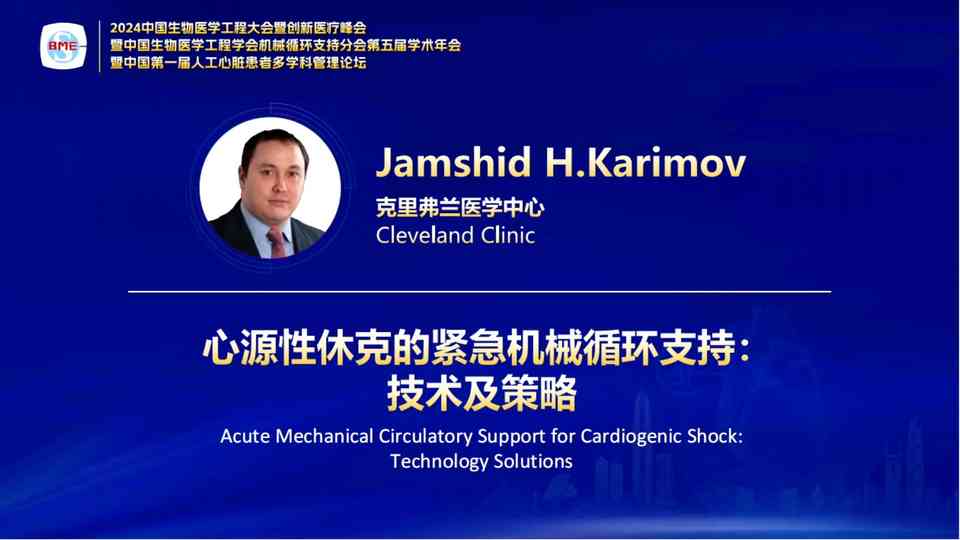 BME

2024中国生物医学工程大会暨创新医疗峰会
暨中国生物医学工程学会机械循环支持分会第五届学术年会
暨中国第一届人工心脏患者多学科管理论坛

Jamshid H.Karimov

克里弗兰医学中心
Cleveland Clinic

心源性休克的紧急机械循环支持：
技术及策略

Acute Mechanical Circulatory Support for Cardiogenic Shock:
Technology Solutions